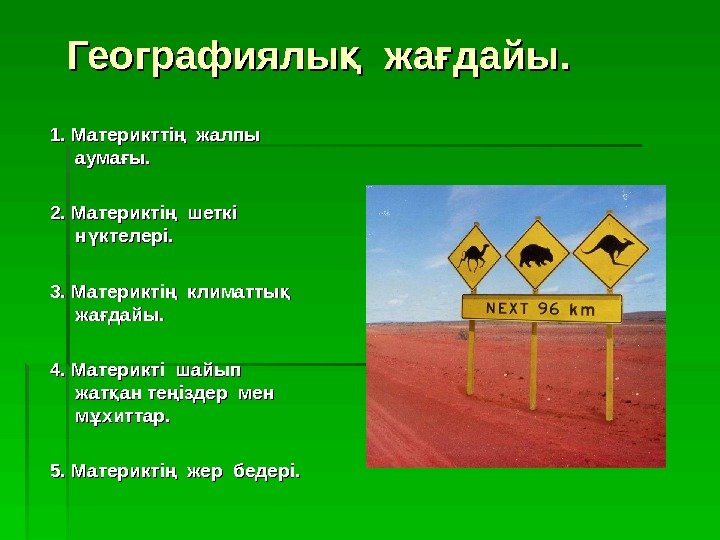 Географиялық жағдайы.

1. Материкттің жалпы аумағы.

2. Материктің шеткі нүктелері.

3. Материктің климаттық жағдайы.

4. Материкті шайып жатқан теңіздер мен мұхиттар.

5. Материктің жер бедері.

NEXT 96 km